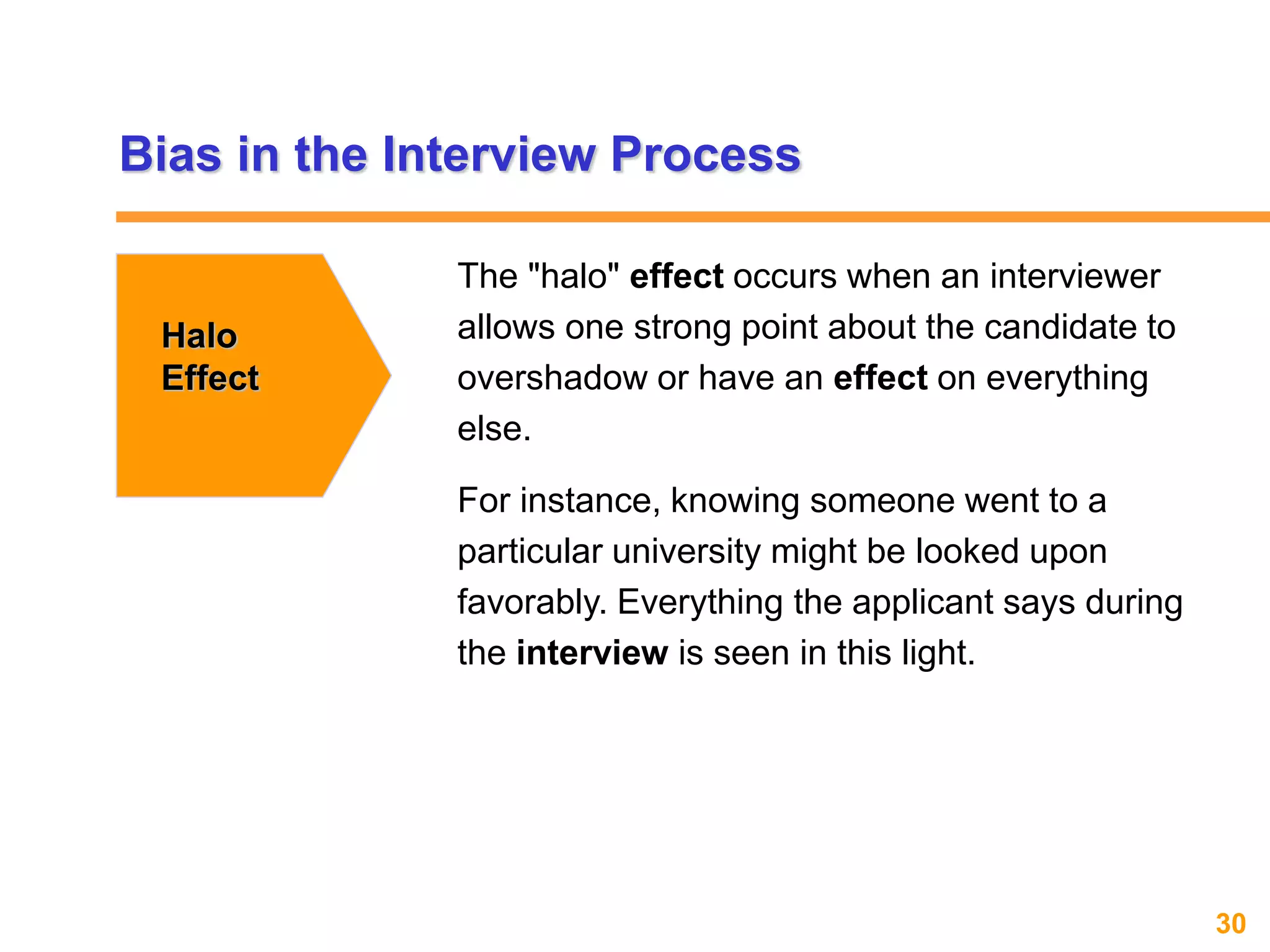 Bias in the Interview Process

Halo Effect

The "halo" effect occurs when an interviewer allows one strong point about the candidate to overshadow or have an effect on everything else.

For instance, knowing someone went to a particular university might be looked upon favorably. Everything the applicant says during the interview is seen in this light.

30